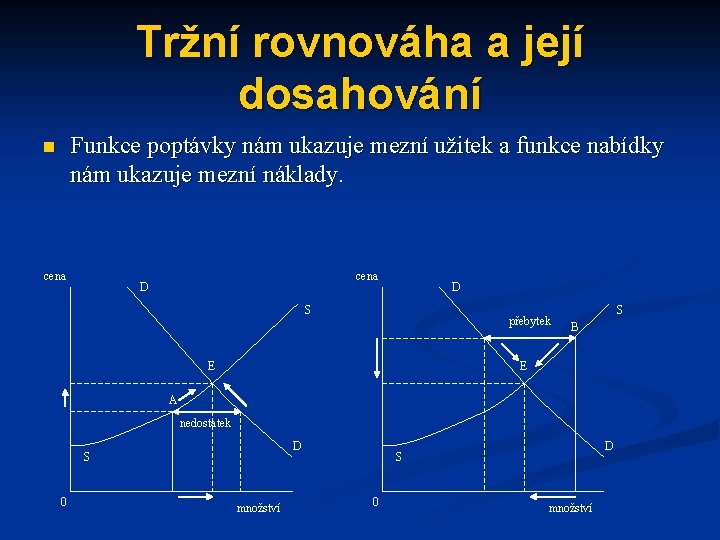 Tržní rovnováha a její dosahování

Funkce poptávky nám ukazuje mezní užitek a funkce nabídky nám ukazuje mezní náklady.

cena
D
S
E
A
nedostatek
S
D
0
množství

cena
D
S
přebytek
B
E
S
D
0
množství